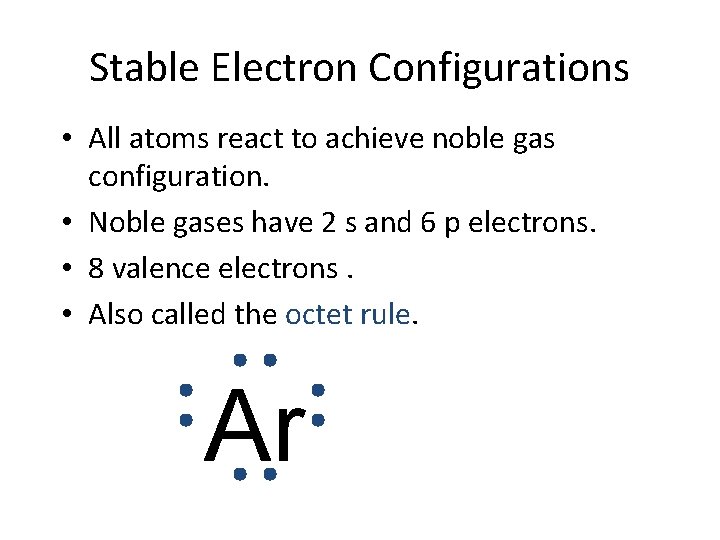 Stable Electron Configurations

• All atoms react to achieve noble gas configuration.
• Noble gases have 2 s and 6 p electrons.
• 8 valence electrons .
• Also called the octet rule.

Ar